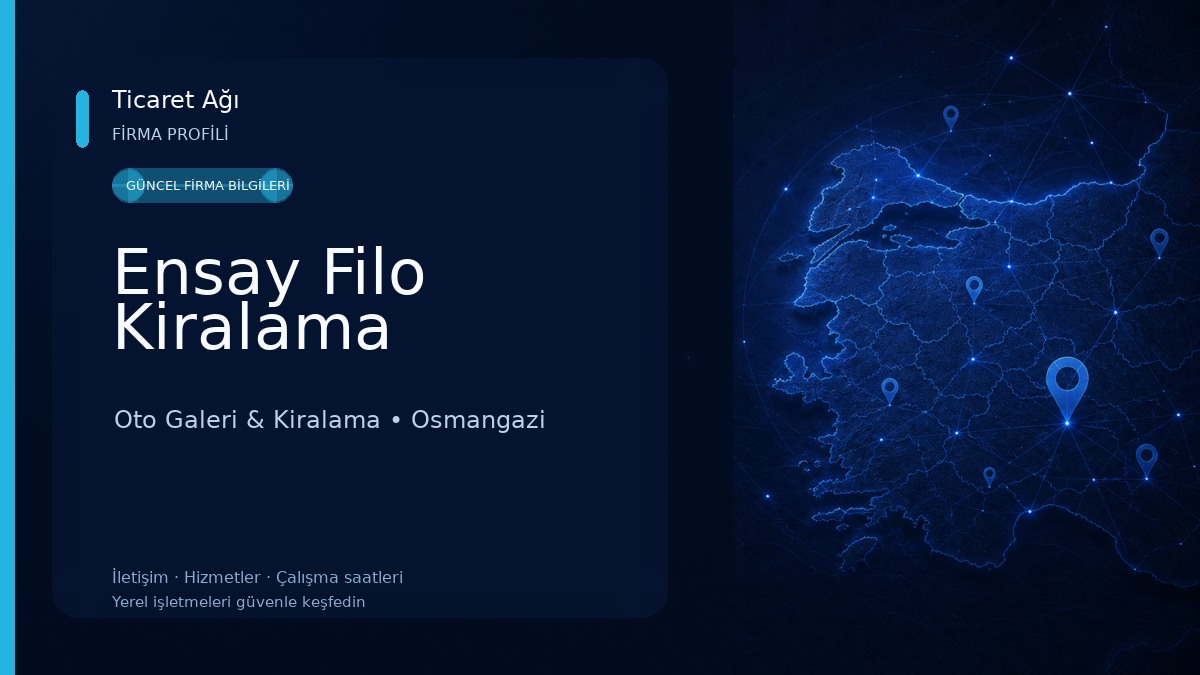 Ticaret Ağı
FİRMA PROFİLİ

GÜNCEL FİRMA BİLGİLERİ

Ensay Filo Kiralama

Oto Galeri & Kiralama • Osmangazi

İletişim · Hizmetler · Çalışma saatleri
Yerel işletmeleri güvenle keşfedin